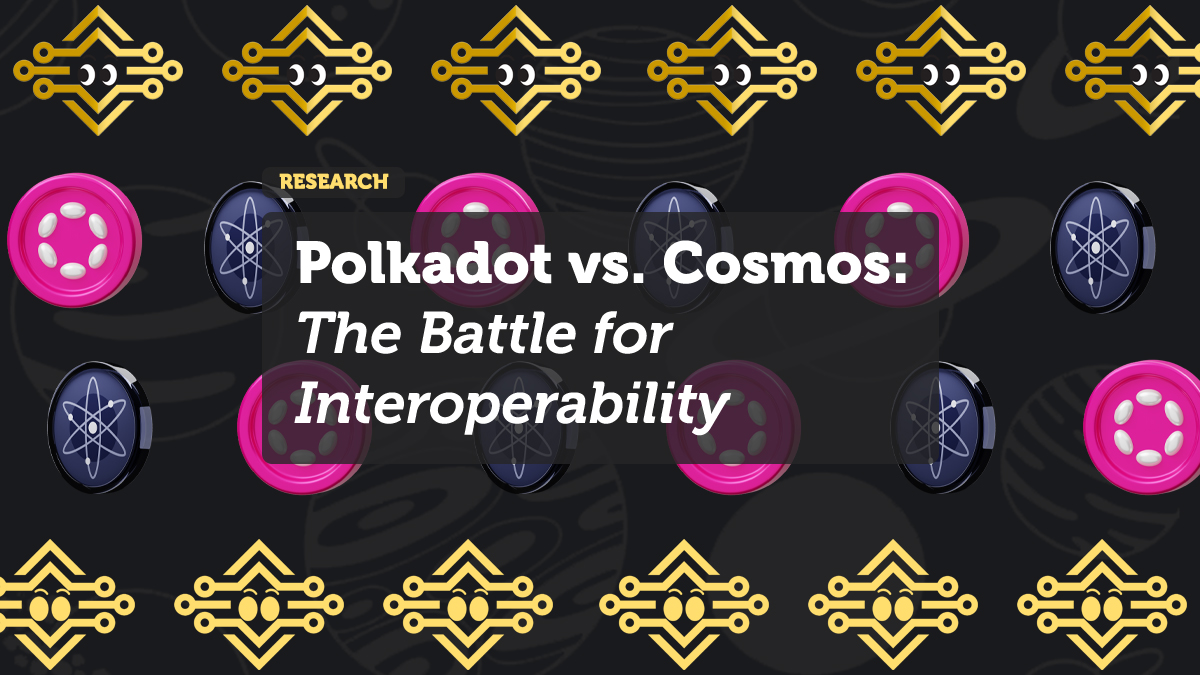 RESEARCH

Polkadot vs. Cosmos: The Battle for Interoperability